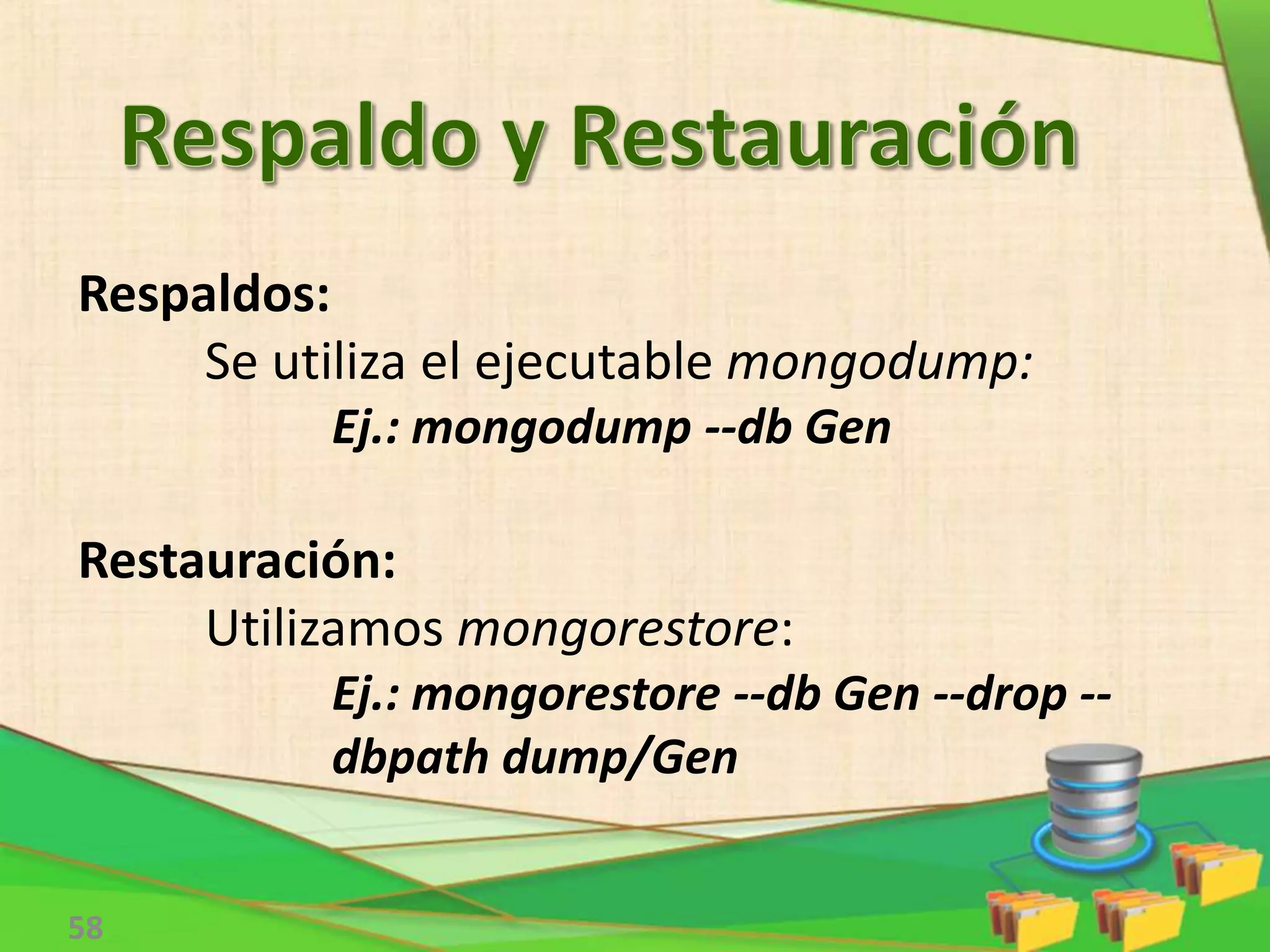 Respaldo y Restauración

Respaldos:

Se utiliza el ejecutable mongodump:

Ej.: mongodump --db Gen

Restauración:

Utilizamos mongorestore:

Ej.: mongorestore --db Gen --drop --dbpath dump/Gen

58